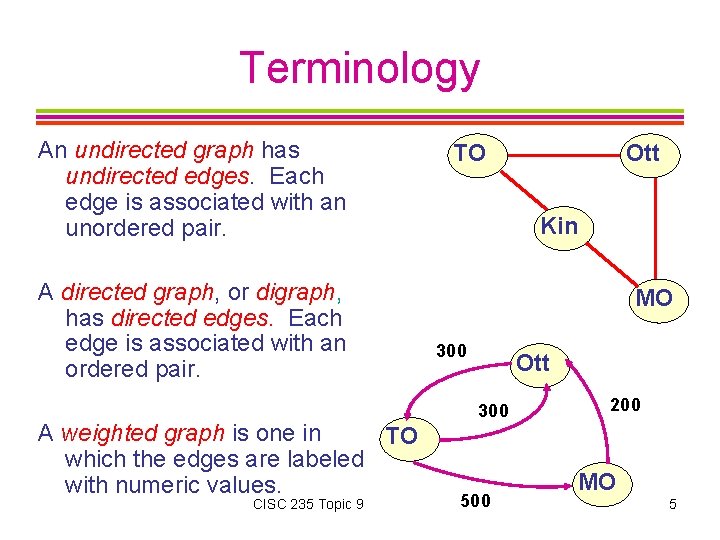 Terminology

An undirected graph has undirected edges. Each edge is associated with an unordered pair.

A directed graph, or digraph, has directed edges. Each edge is associated with an ordered pair.

A weighted graph is one in which the edges are labeled with numeric values.

TO
Ott
Kin
MO

300
Ott
300
200
TO
MO
500

CISC 235 Topic 9

5